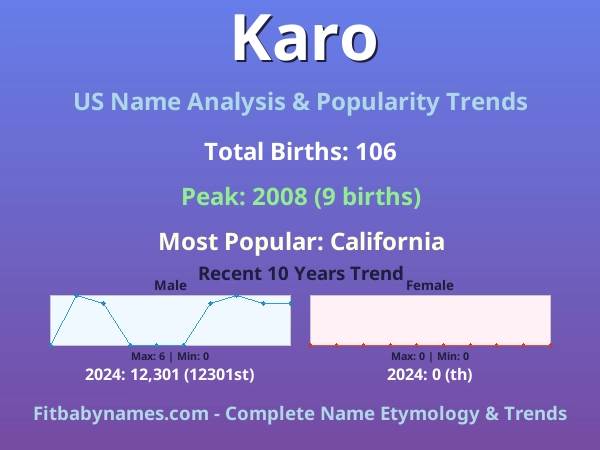 Karo

US Name Analysis & Popularity Trends

Total Births: 106

Peak: 2008 (9 births)

Most Popular: California

Recent 10 Years Trend

Male

Max: 6 | Min: 0

2024: 12,301 (12301st)

Female

Max: 0 | Min: 0

2024: 0 (th)

Fitbabynames.com - Complete Name Etymology & Trends